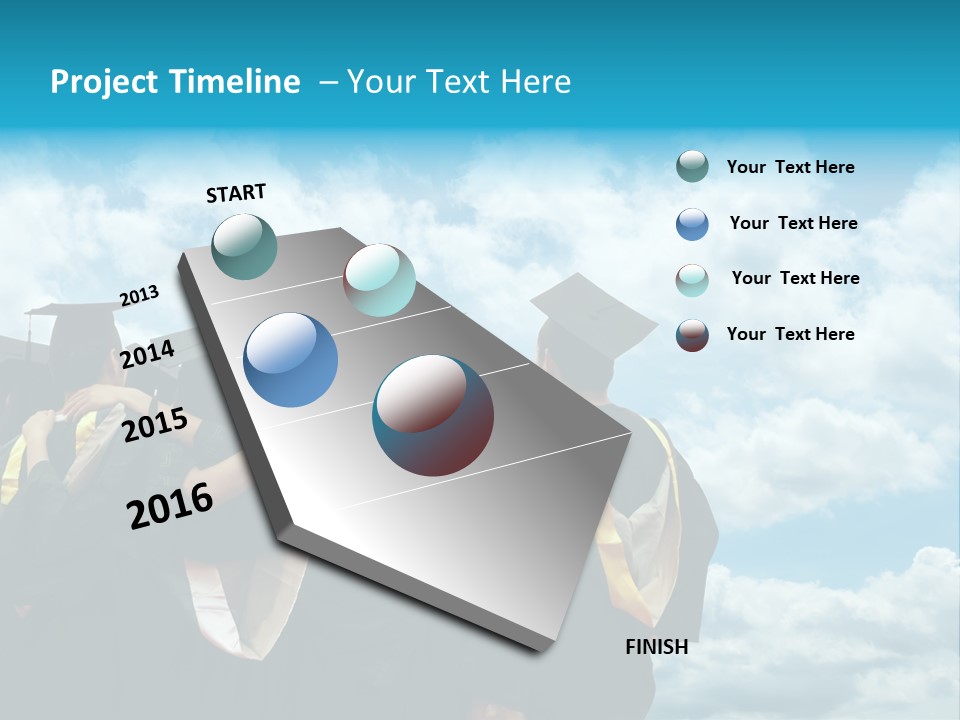 Project Timeline – Your Text Here

START

2013

2014

2015

2016

FINISH

Your Text Here

Your Text Here

Your Text Here

Your Text Here